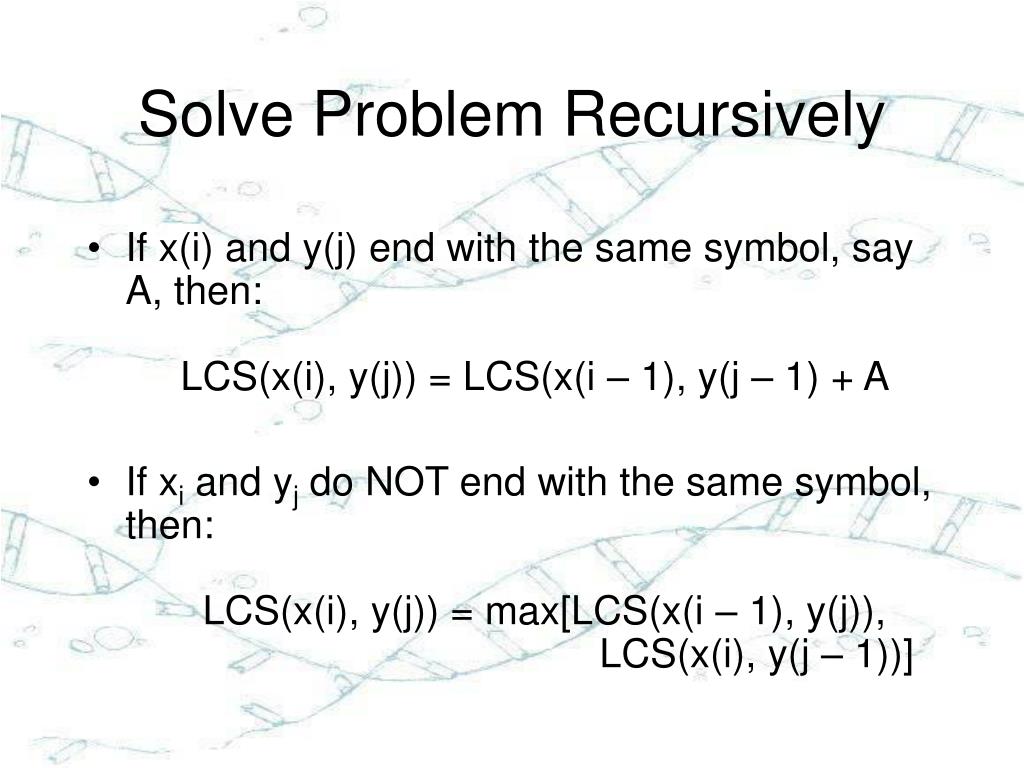 Solve Problem Recursively

• If x(i) and y(j) end with the same symbol, say A, then:

LCS(x(i), y(j)) = LCS(x(i – 1), y(j – 1) + A

• If $x_i$ and $y_j$ do NOT end with the same symbol, then:

LCS(x(i), y(j)) = max[LCS(x(i – 1), y(j)),
LCS(x(i), y(j – 1))]